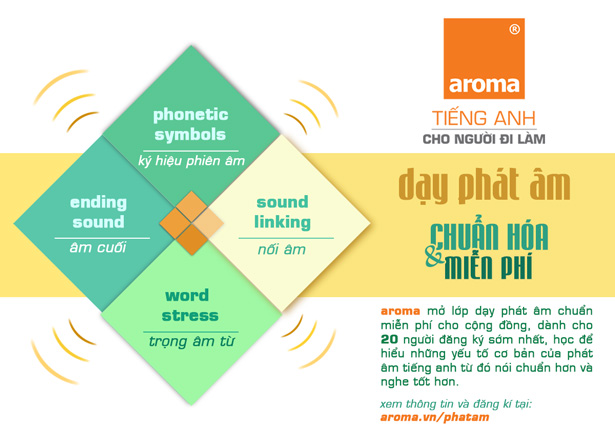 phonetic symbols
ký hiệu phiên âm

ending sound
âm cuối

sound linking
nối âm

word stress
trọng âm từ

aroma ®
TIẾNG ANH
CHO NGƯỜI ĐI LÀM

dạy phát âm

CHUẨN HÓA & MIỄN PHÍ

aroma mở lớp dạy phát âm chuẩn miễn phí cho cộng đồng, dành cho 20 người đăng ký sớm nhất, học để hiểu những yếu tố cơ bản của phát âm tiếng anh từ đó nói chuẩn hơn và nghe tốt hơn.

xem thông tin và đăng kí tại:
aroma.vn/phatam